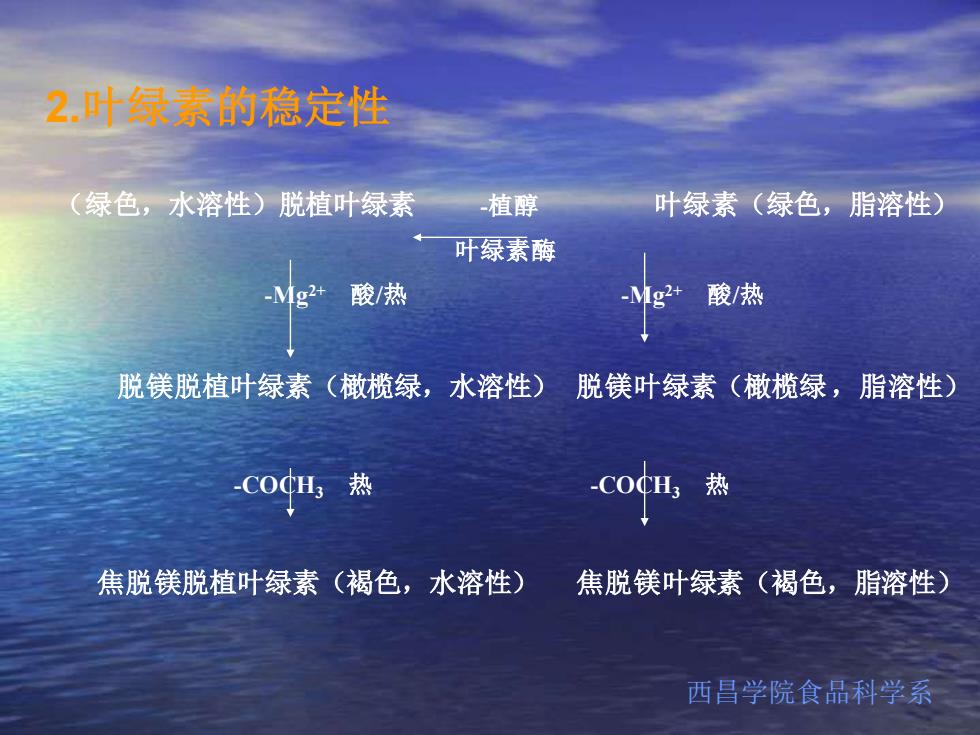 2.叶绿素的稳定性

（绿色，水溶性）脱植叶绿素　-植醇　叶绿素（绿色，脂溶性）

叶绿素酶

$-Mg^{2+}$　酸/热　$-Mg^{2+}$　酸/热

脱镁脱植叶绿素（橄榄绿，水溶性）　脱镁叶绿素（橄榄绿，脂溶性）

$-COCH_3$　热　$-COCH_3$　热

焦脱镁脱植叶绿素（褐色，水溶性）　焦脱镁叶绿素（褐色，脂溶性）

西昌学院食品科学系